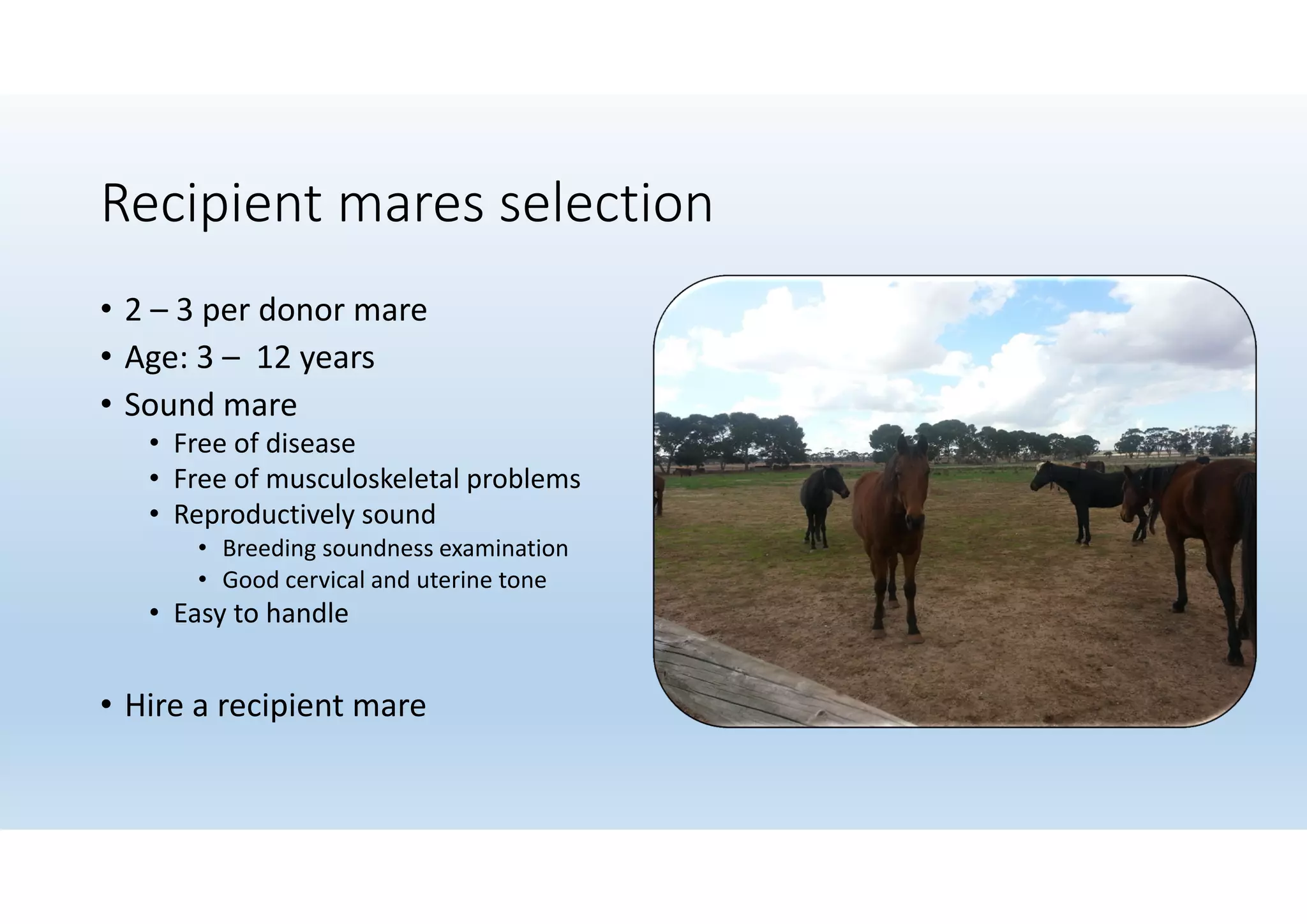 Recipient mares selection

• 2 – 3 per donor mare
• Age: 3 – 12 years
• Sound mare
  • Free of disease
  • Free of musculoskeletal problems
  • Reproductively sound
    • Breeding soundness examination
    • Good cervical and uterine tone
  • Easy to handle

• Hire a recipient mare